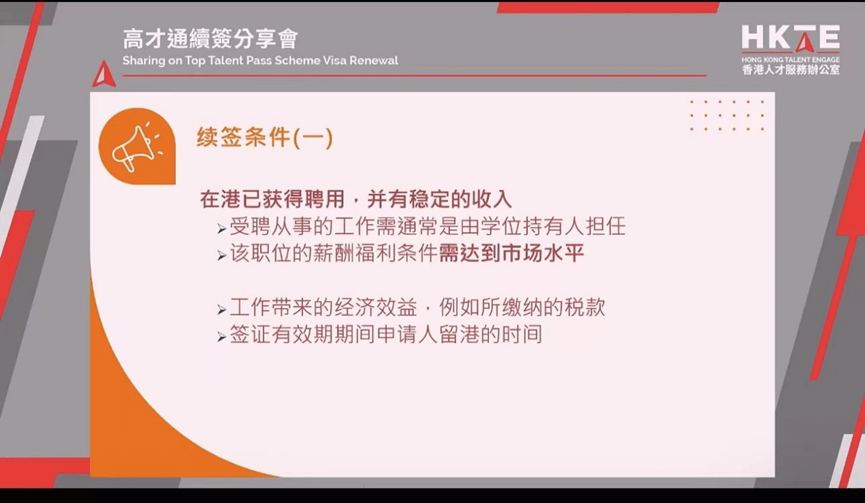 高才通續簽分享會
Sharing on Top Talent Pass Scheme Visa Renewal

HKTE
HONG KONG TALENT ENGAGE
香港人才服務辦公室

续签条件(一)

在港已获得聘用，并有稳定的收入
➢受聘从事的工作需通常是由学位持有人担任
➢该职位的薪酬福利条件需达到市场水平

➢工作带来的经济效益，例如所缴纳的税款
➢签证有效期期间申请人留港的时间